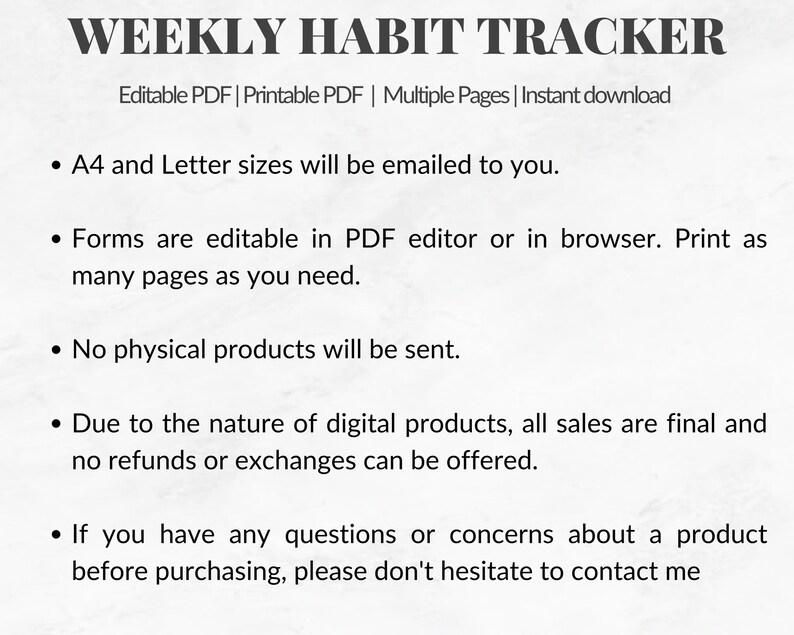 WEEKLY HABIT TRACKER

Editable PDF | Printable PDF | Multiple Pages | Instant download

• A4 and Letter sizes will be emailed to you.

• Forms are editable in PDF editor or in browser. Print as many pages as you need.

• No physical products will be sent.

• Due to the nature of digital products, all sales are final and no refunds or exchanges can be offered.

• If you have any questions or concerns about a product before purchasing, please don't hesitate to contact me